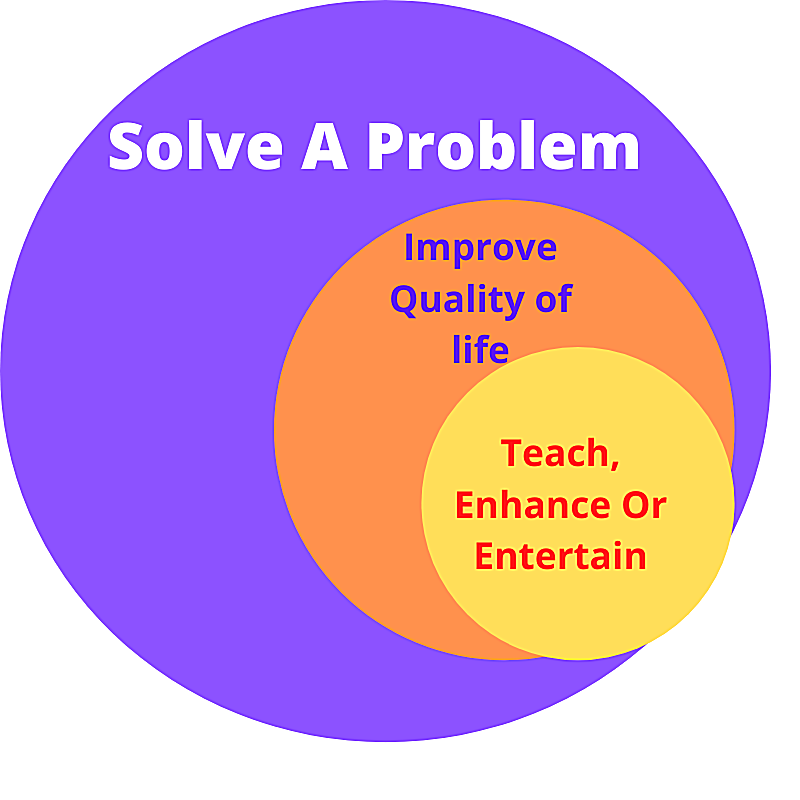 Solve A Problem

Improve Quality of life

Teach, Enhance Or Entertain